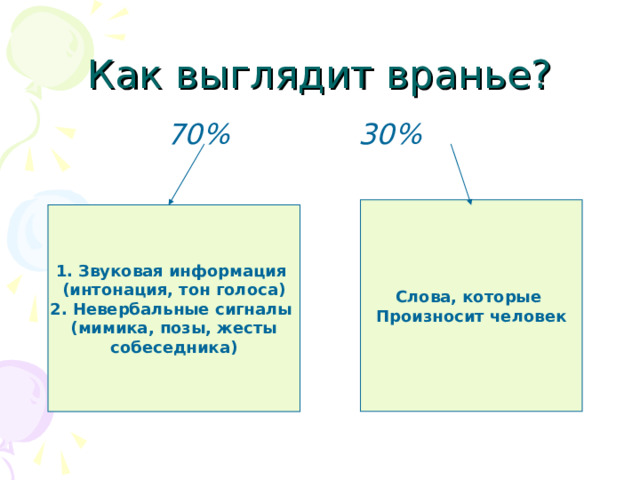 Как выглядит вранье?

70%

30%

1. Звуковая информация (интонация, тон голоса)
2. Невербальные сигналы (мимика, позы, жесты собеседника)

Слова, которые Произносит человек